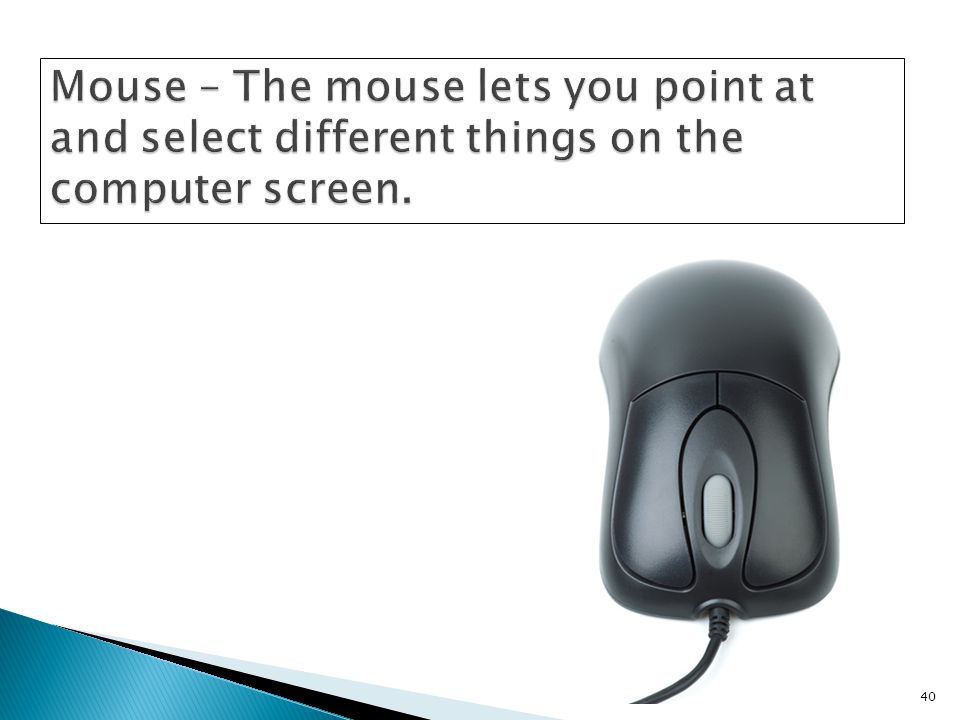 Mouse – The mouse lets you point at and select different things on the computer screen.

40